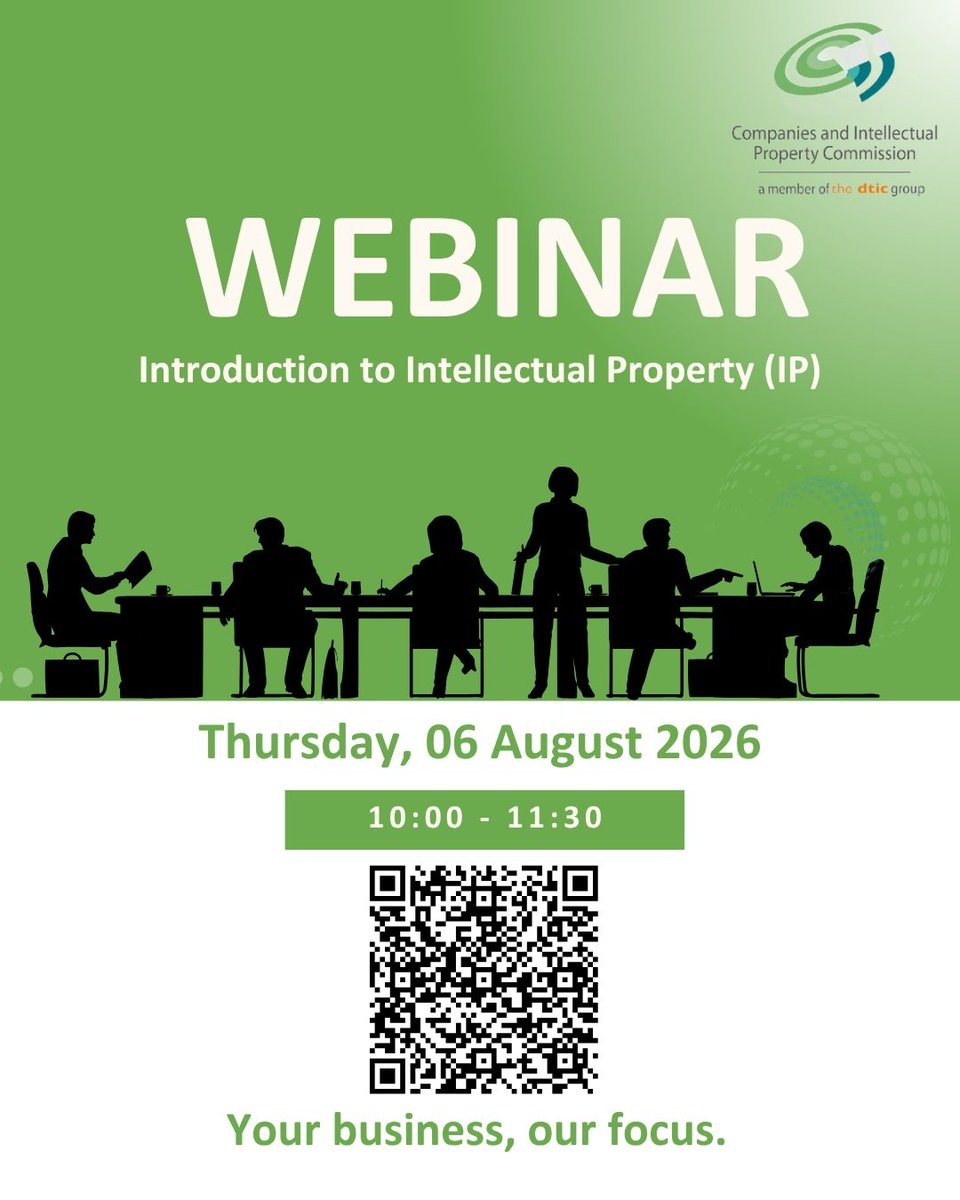 Companies and Intellectual Property Commission

a member of the dtic group

WEBINAR

Introduction to Intellectual Property (IP)

Thursday, 06 August 2026

10:00 - 11:30

Your business, our focus.